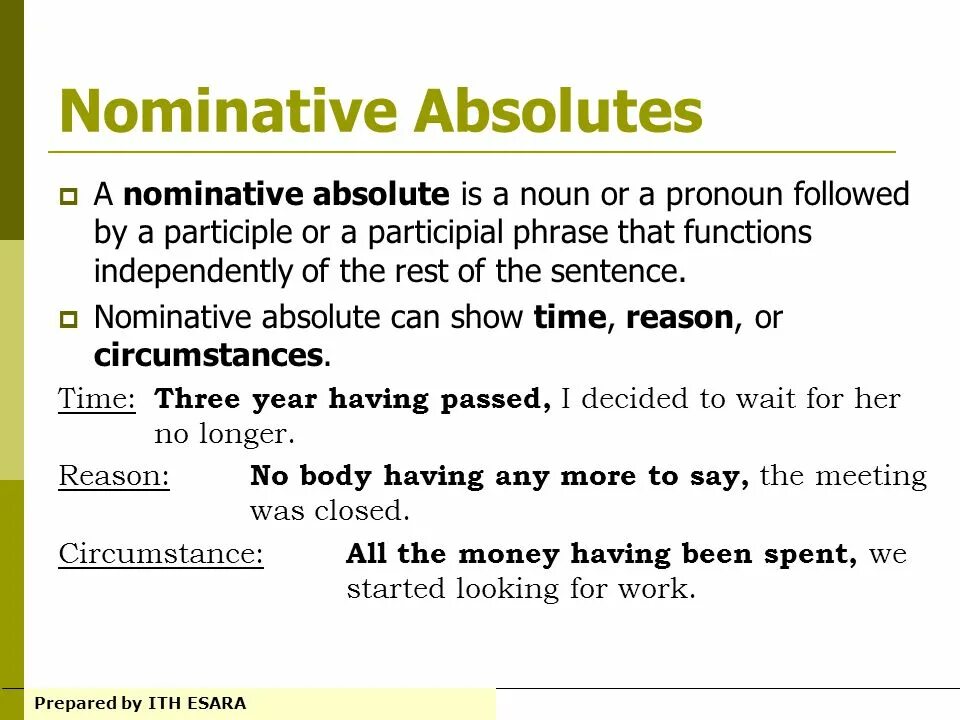 Nominative Absolutes

A nominative absolute is a noun or a pronoun followed by a participle or a participial phrase that functions independently of the rest of the sentence.

Nominative absolute can show time, reason, or circumstances.

Time: Three year having passed, I decided to wait for her no longer.

Reason: No body having any more to say, the meeting was closed.

Circumstance: All the money having been spent, we started looking for work.

Prepared by ITH ESARA